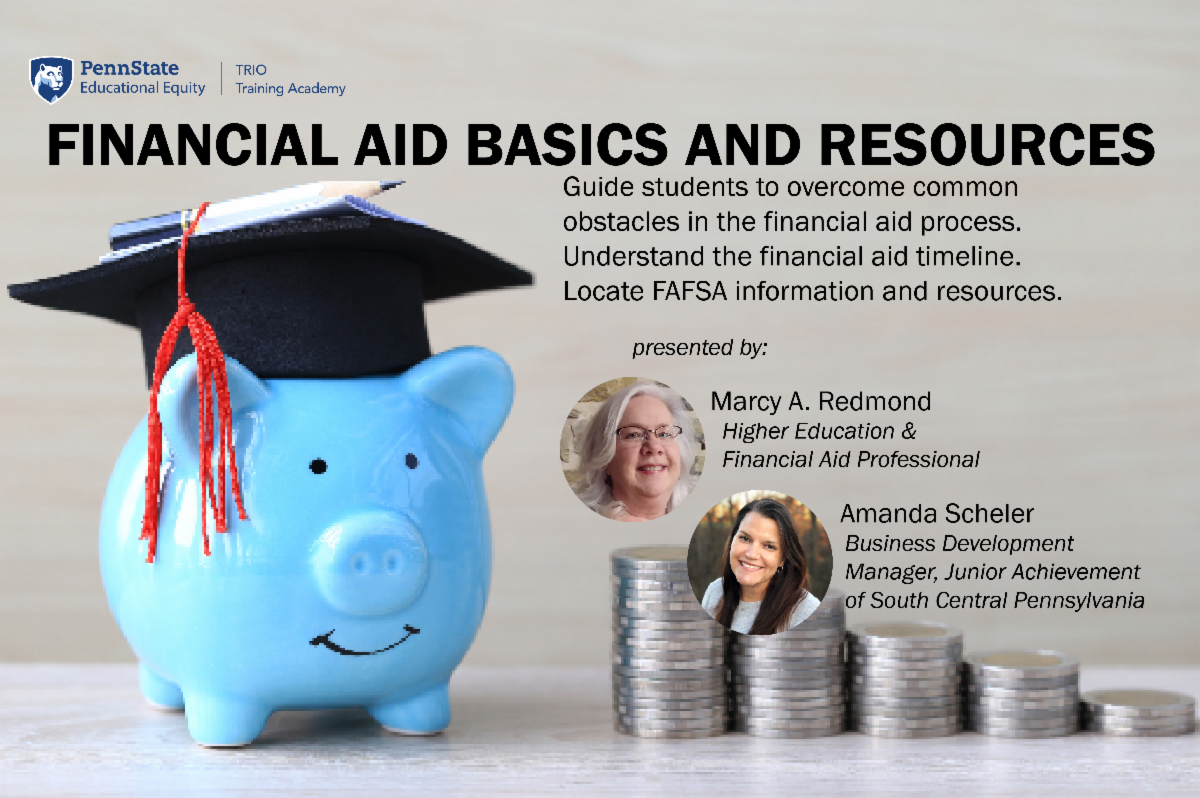 PennState
Educational Equity

TRIO
Training Academy

FINANCIAL AID BASICS AND RESOURCES

Guide students to overcome common obstacles in the financial aid process.
Understand the financial aid timeline.
Locate FAFSA information and resources.

presented by:

Marcy A. Redmond
Higher Education & Financial Aid Professional

Amanda Scheler
Business Development Manager, Junior Achievement of South Central Pennsylvania